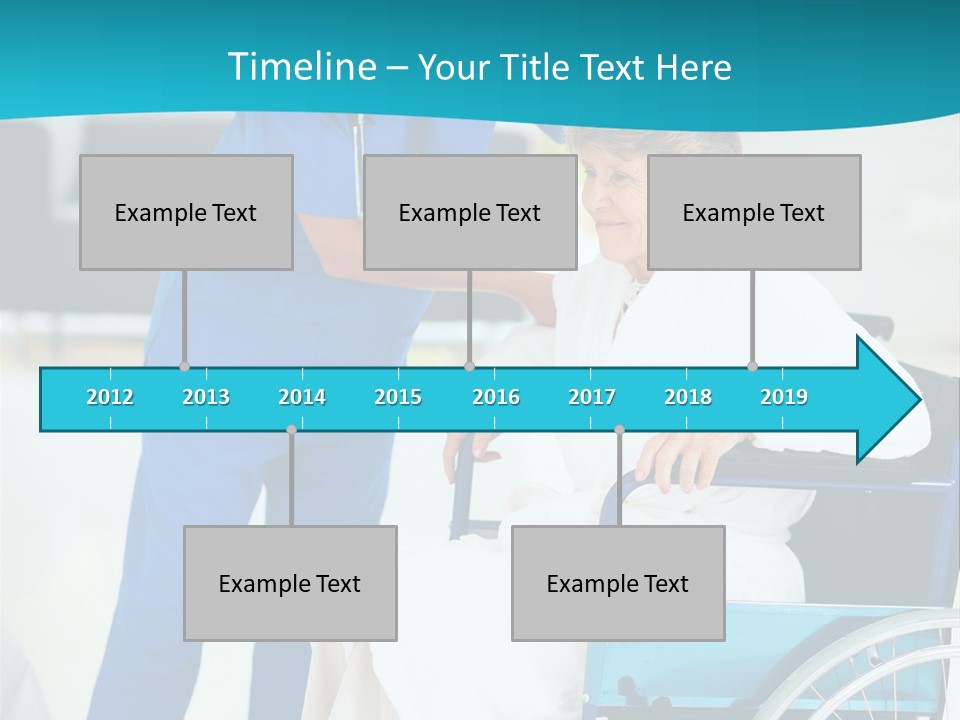 Timeline – Your Title Text Here

Example Text

Example Text

Example Text

2012 2013 2014 2015 2016 2017 2018 2019

Example Text

Example Text